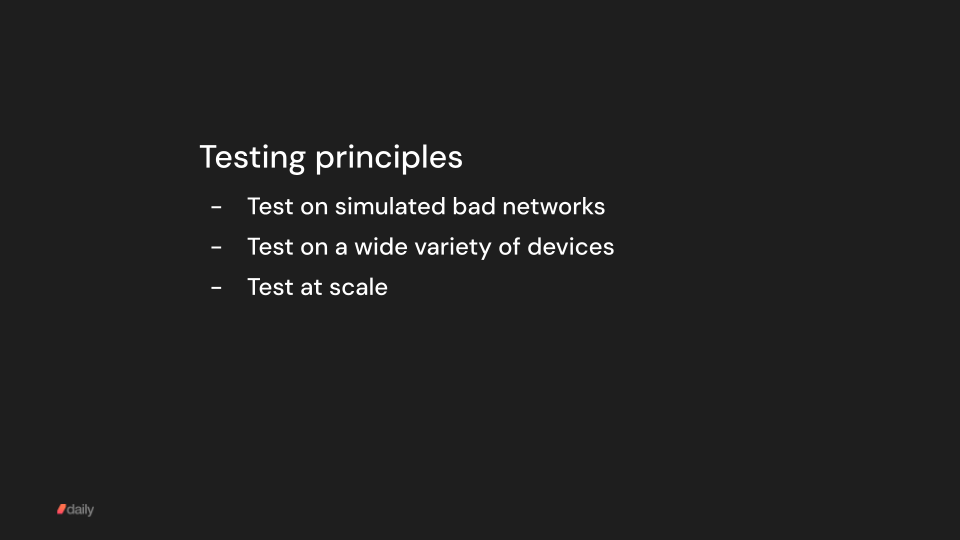 Testing principles

- Test on simulated bad networks
- Test on a wide variety of devices
- Test at scale

daily